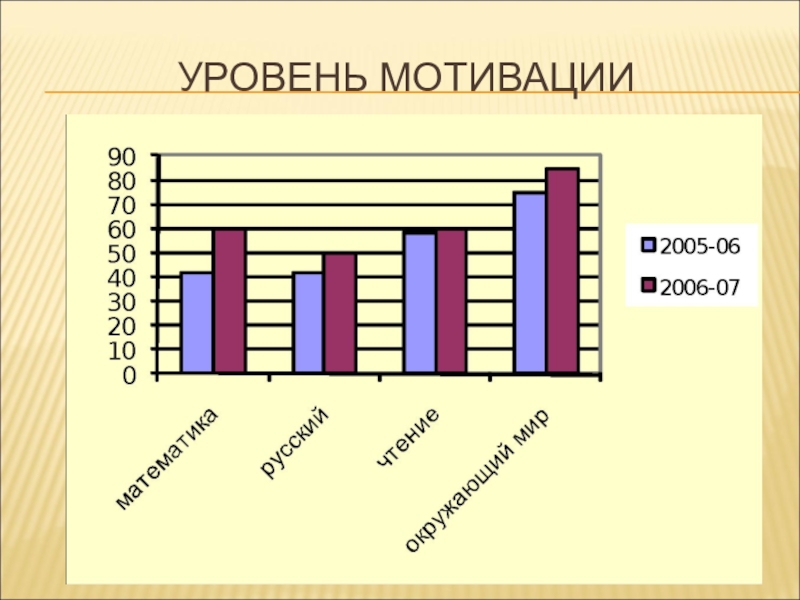 УРОВЕНЬ МОТИВАЦИИ

90
80
70
60
50
40
30
20
10
0

математика
русский
чтение
окружающий мир

2005-06
2006-07